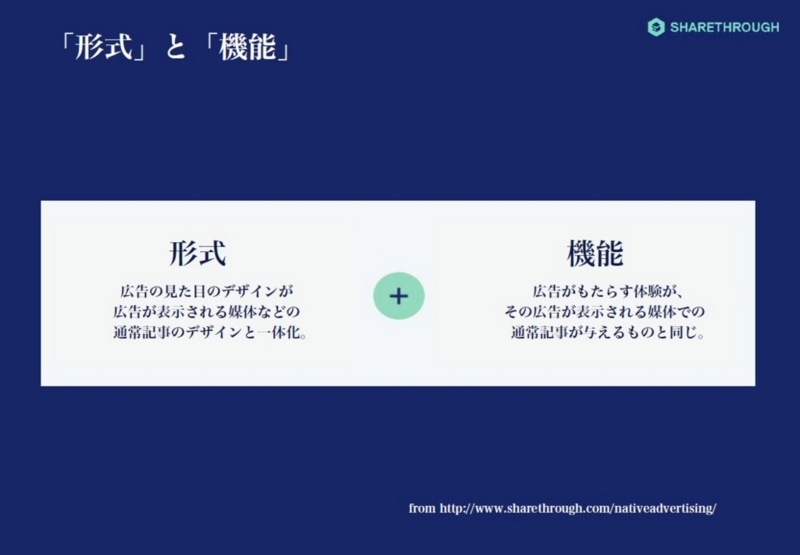 「形式」と「機能」

SHARETHROUGH

形式

広告の見た目のデザインが
広告が表示される媒体などの
通常記事のデザインと一体化。

+

機能

広告がもたらす体験が、
その広告が表示される媒体での
通常記事が与えるものと同じ。

from http://www.sharethrough.com/nativeadvertising/